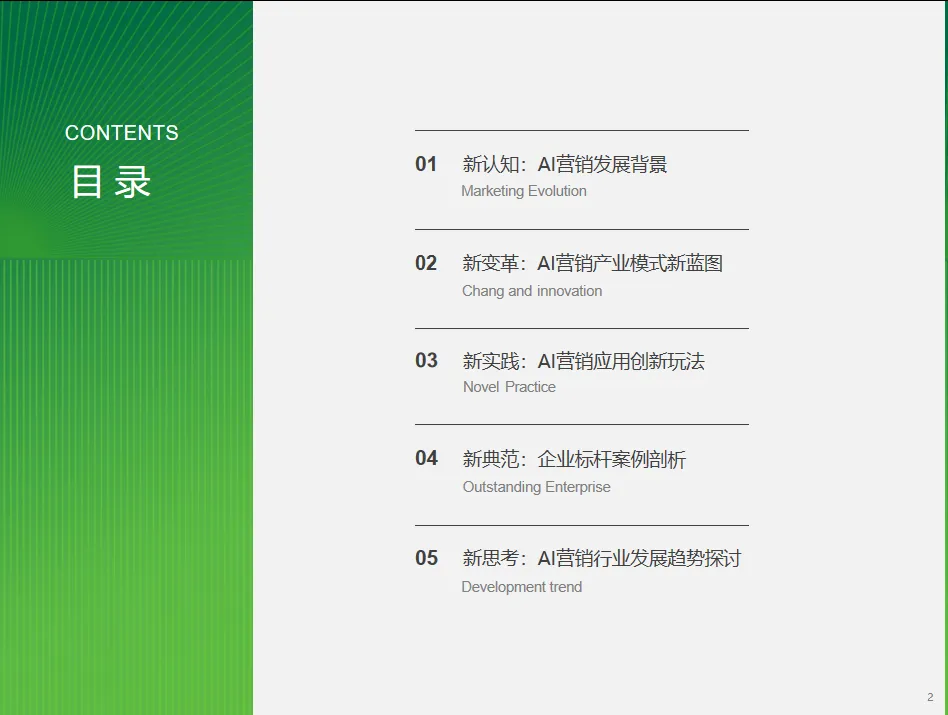 CONTENTS
目录

01 新认知：AI营销发展背景
Marketing Evolution

02 新变革：AI营销产业模式新蓝图
Chang and innovation

03 新实践：AI营销应用创新玩法
Novel Practice

04 新典范：企业标杆案例剖析
Outstanding Enterprise

05 新思考：AI营销行业发展趋势探讨
Development trend

2